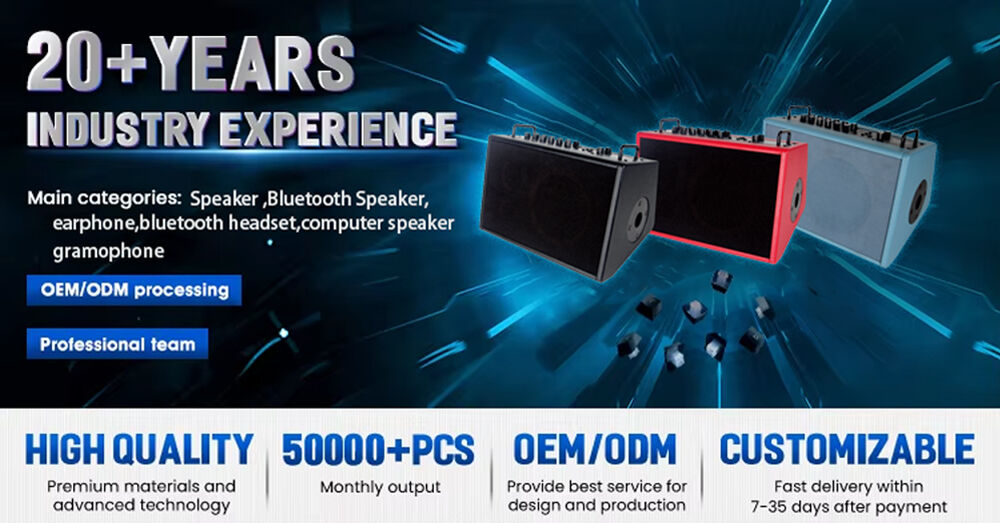 20+YEARS
INDUSTRY EXPERIENCE

Main categories: Speaker ,Bluetooth Speaker, earphone,bluetooth headset,computer speaker gramophone

OEM/ODM processing

Professional team

HIGH QUALITY
Premium materials and advanced technology

50000+PCS
Monthly output

OEM/ODM
Provide best service for design and production

CUSTOMIZABLE
Fast delivery within 7-35 days after payment